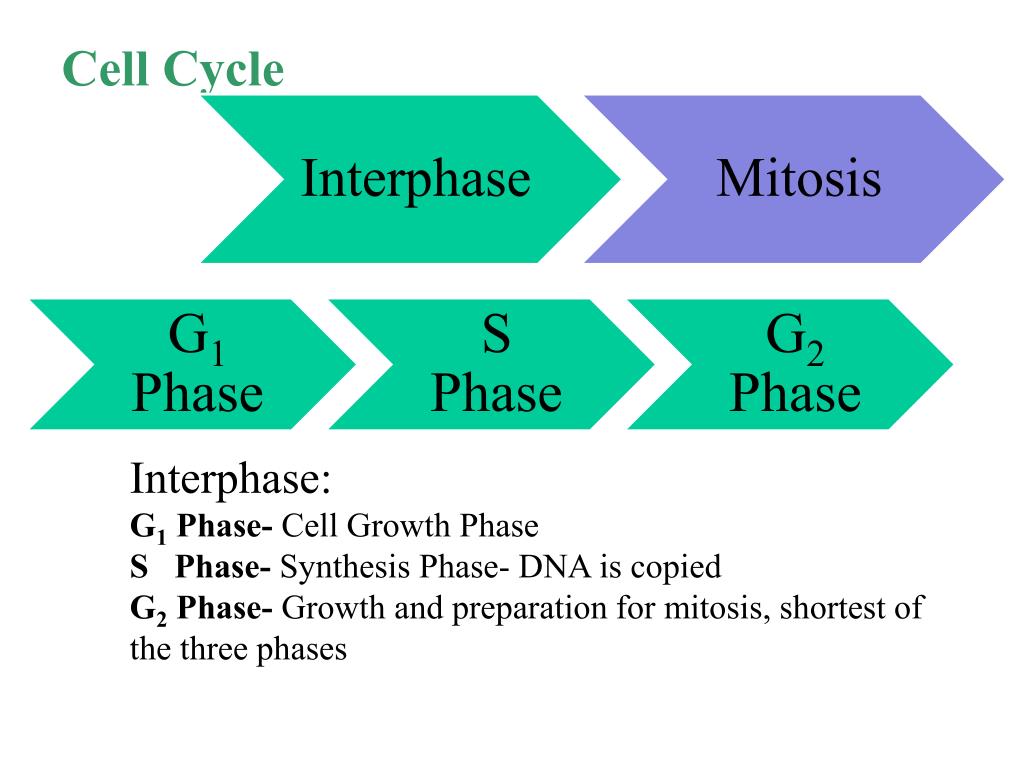 Cell Cycle

Interphase

Mitosis

$G_1$ Phase

S Phase

$G_2$ Phase

Interphase:
$G_1$ Phase- Cell Growth Phase
S Phase- Synthesis Phase- DNA is copied
$G_2$ Phase- Growth and preparation for mitosis, shortest of the three phases